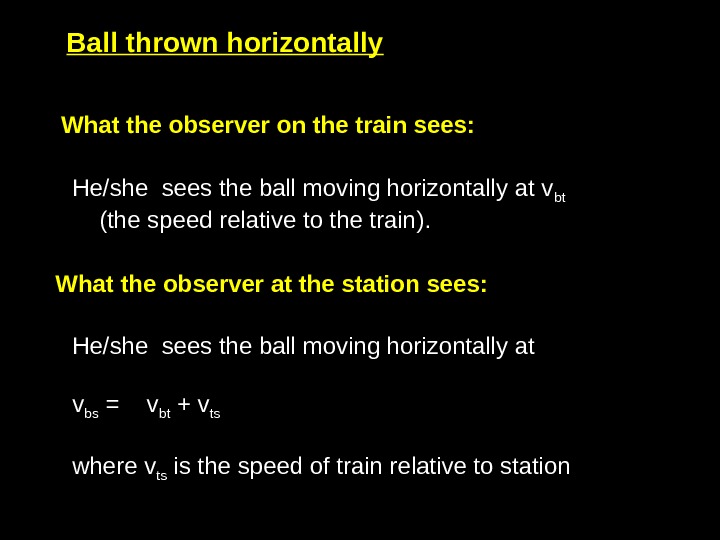 Ball thrown horizontally

What the observer on the train sees:

He/she sees the ball moving horizontally at $v_{bt}$ (the speed relative to the train).

What the observer at the station sees:

He/she sees the ball moving horizontally at

$v_{bs} = v_{bt} + v_{ts}$

where $v_{ts}$ is the speed of train relative to station